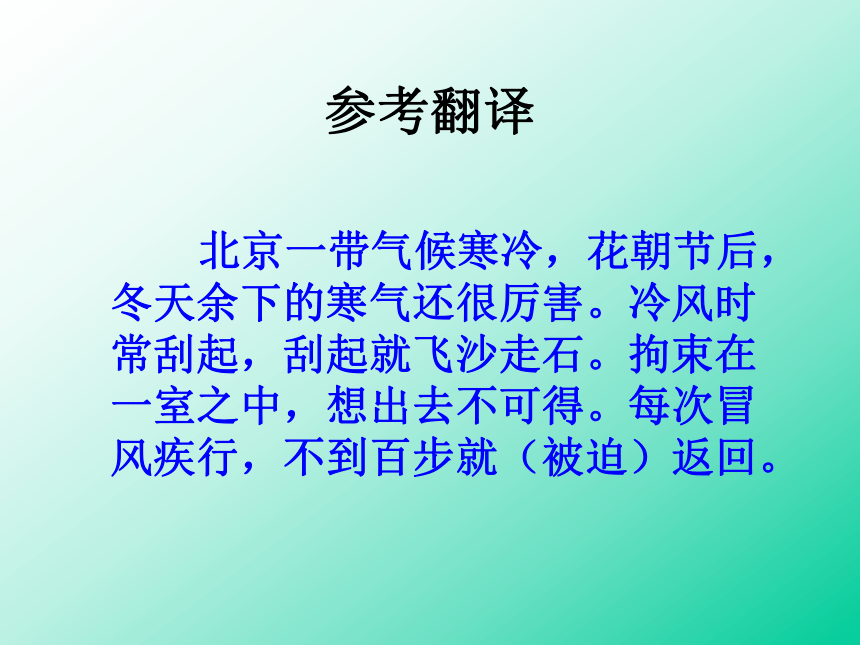 参考翻译

北京一带气候寒冷，花朝节后，冬天余下的寒气还很厉害。冷风时常刮起，刮起就飞沙走石。拘束在一室之中，想出去不可得。每次冒风疾行，不到百步就（被迫）返回。